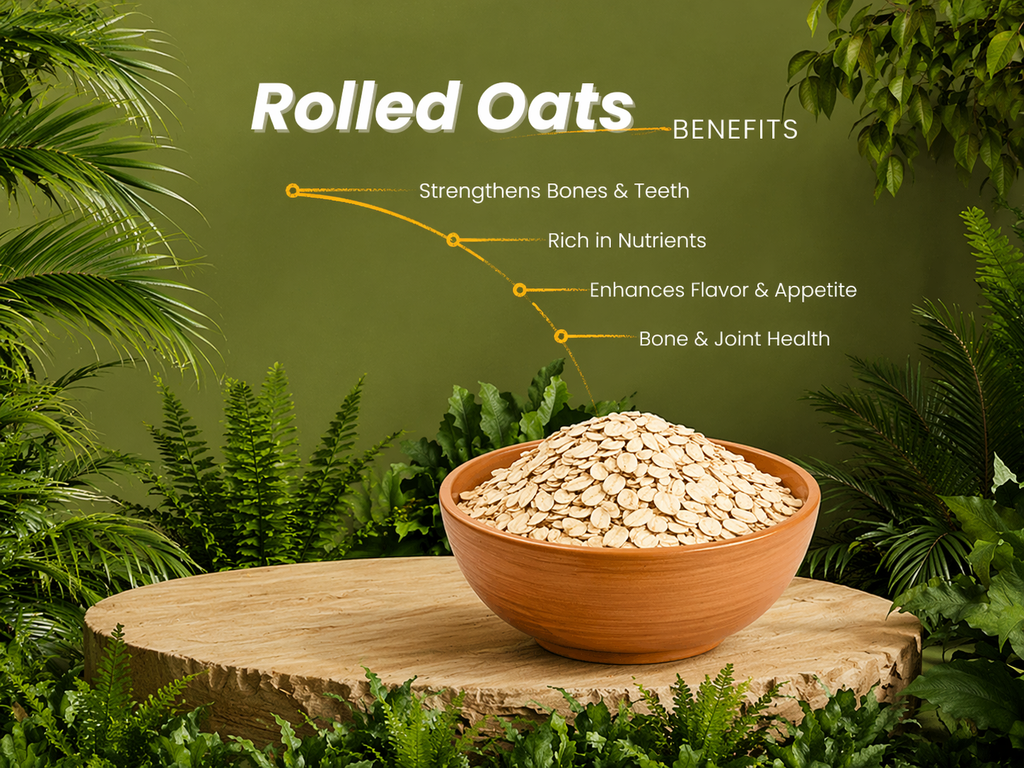 Rolled Oats BENEFITS

Strengthens Bones & Teeth

Rich in Nutrients

Enhances Flavor & Appetite

Bone & Joint Health